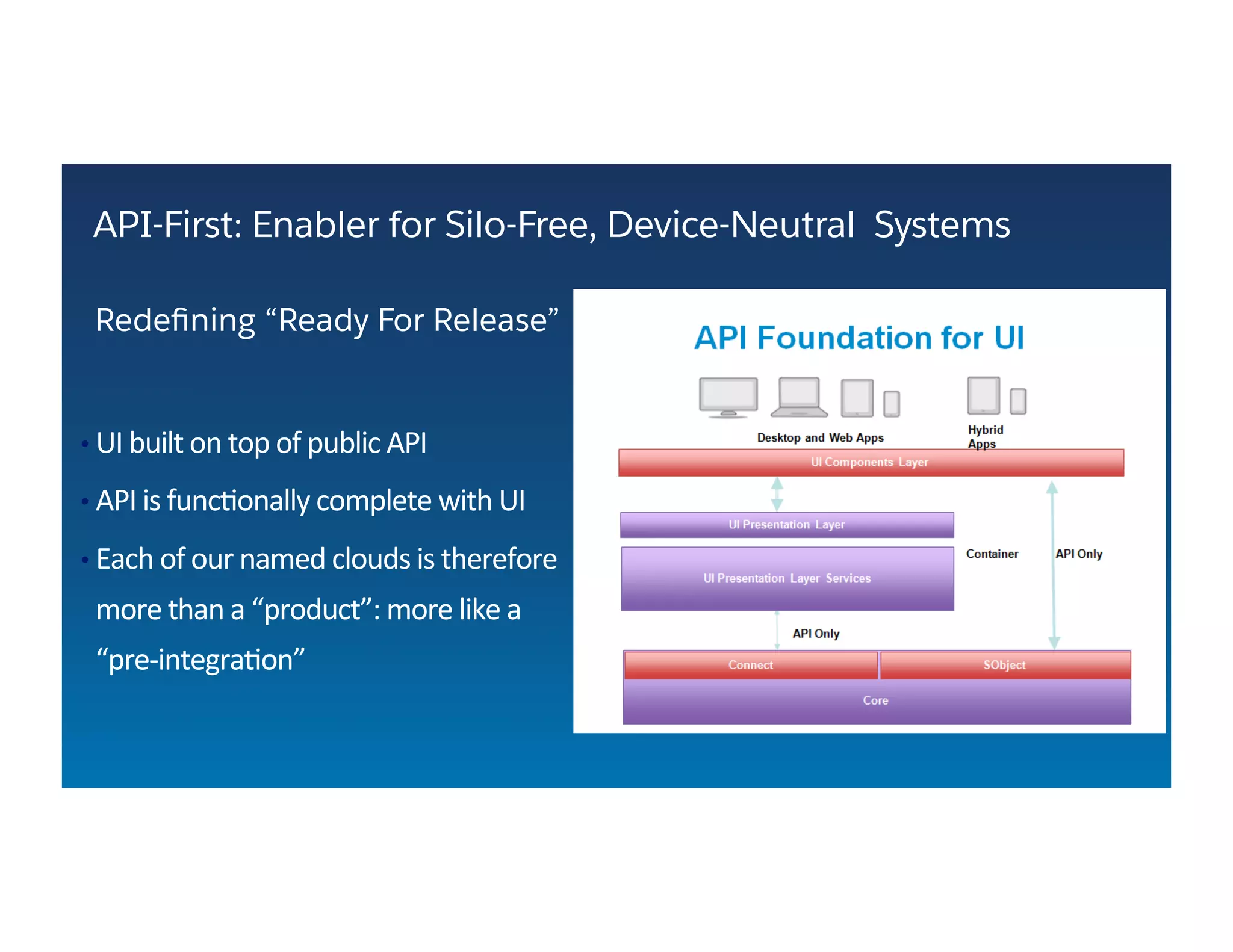 API-First: Enabler for Silo-Free, Device-Neutral Systems

Redefining “Ready For Release”

• UI built on top of public API
• API is functionally complete with UI
• Each of our named clouds is therefore more than a “product”: more like a “pre-integration”

API Foundation for UI

Desktop and Web Apps

Hybrid Apps

UI Components Layer

UI Presentation Layer

UI Presentation Layer Services

Container

API Only

API Only

Connect

SObject

Core